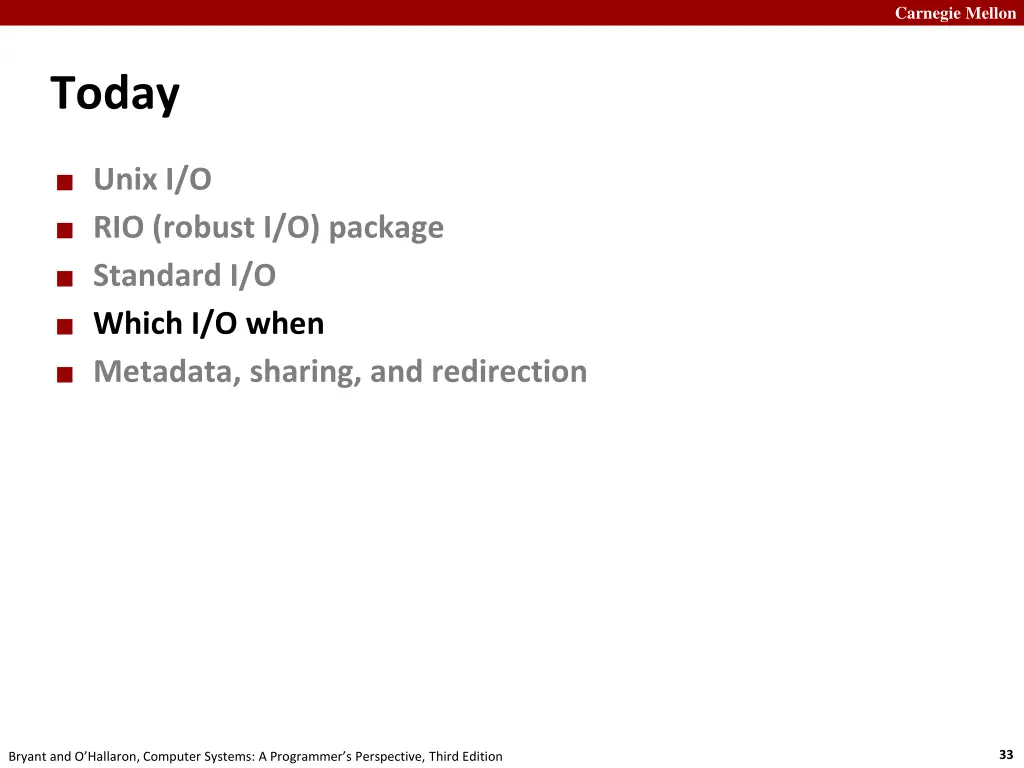 Carnegie Mellon

Today

- Unix I/O
- RIO (robust I/O) package
- Standard I/O
- Which I/O when
- Metadata, sharing, and redirection

Bryant and O'Hallaron, Computer Systems: A Programmer's Perspective, Third Edition

33